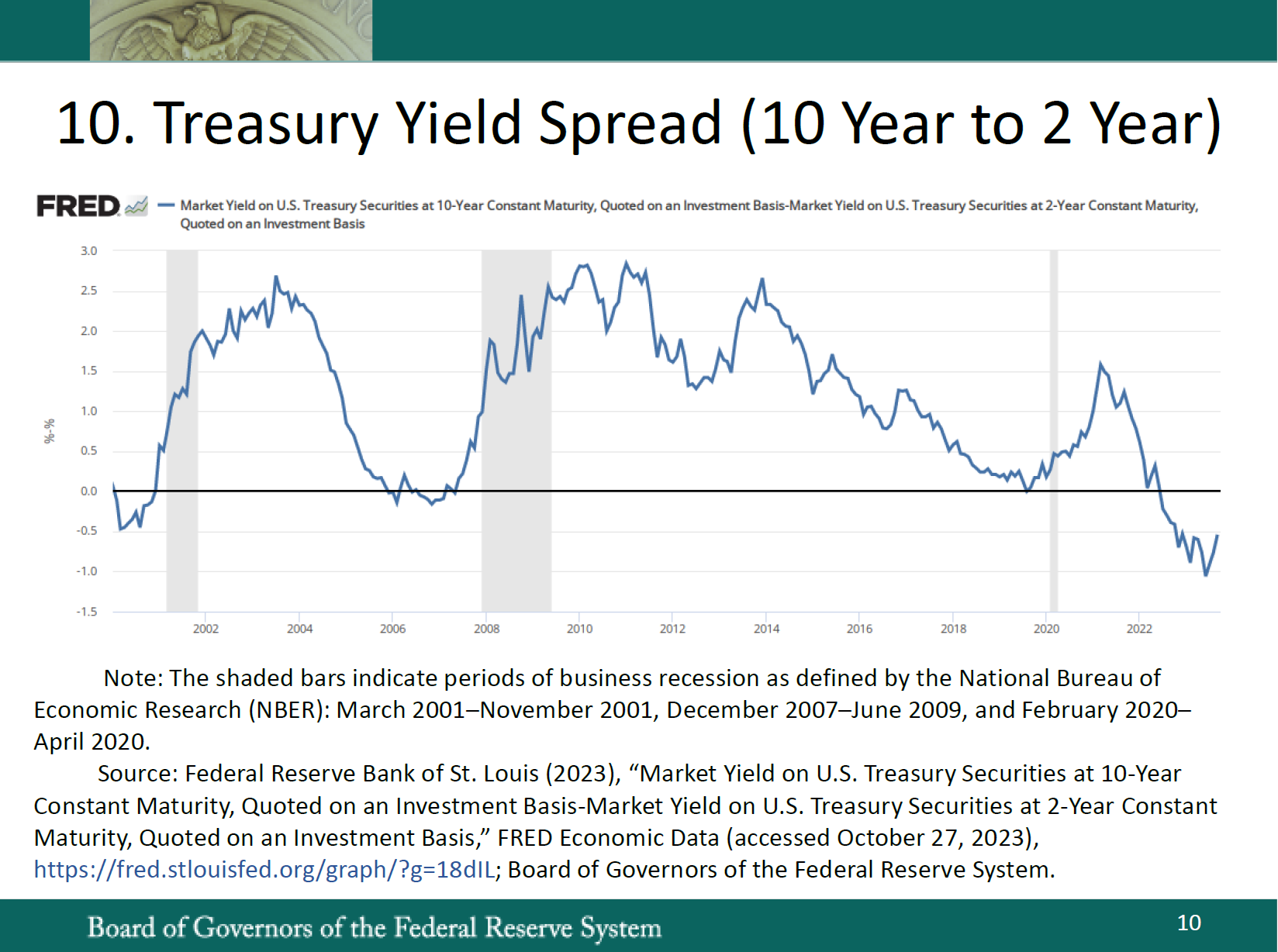 10. Treasury Yield Spread (10 Year to 2 Year)

FRED — Market Yield on U.S. Treasury Securities at 10-Year Constant Maturity, Quoted on an Investment Basis-Market Yield on U.S. Treasury Securities at 2-Year Constant Maturity, Quoted on an Investment Basis

%-%

3.0
2.5
2.0
1.5
1.0
0.5
0.0
-0.5
-1.0
-1.5

2002 2004 2006 2008 2010 2012 2014 2016 2018 2020 2022

Note: The shaded bars indicate periods of business recession as defined by the National Bureau of Economic Research (NBER): March 2001–November 2001, December 2007–June 2009, and February 2020–April 2020.

Source: Federal Reserve Bank of St. Louis (2023), “Market Yield on U.S. Treasury Securities at 10-Year Constant Maturity, Quoted on an Investment Basis-Market Yield on U.S. Treasury Securities at 2-Year Constant Maturity, Quoted on an Investment Basis,” FRED Economic Data (accessed October 27, 2023), https://fred.stlouisfed.org/graph/?g=18dIL; Board of Governors of the Federal Reserve System.

Board of Governors of the Federal Reserve System

10